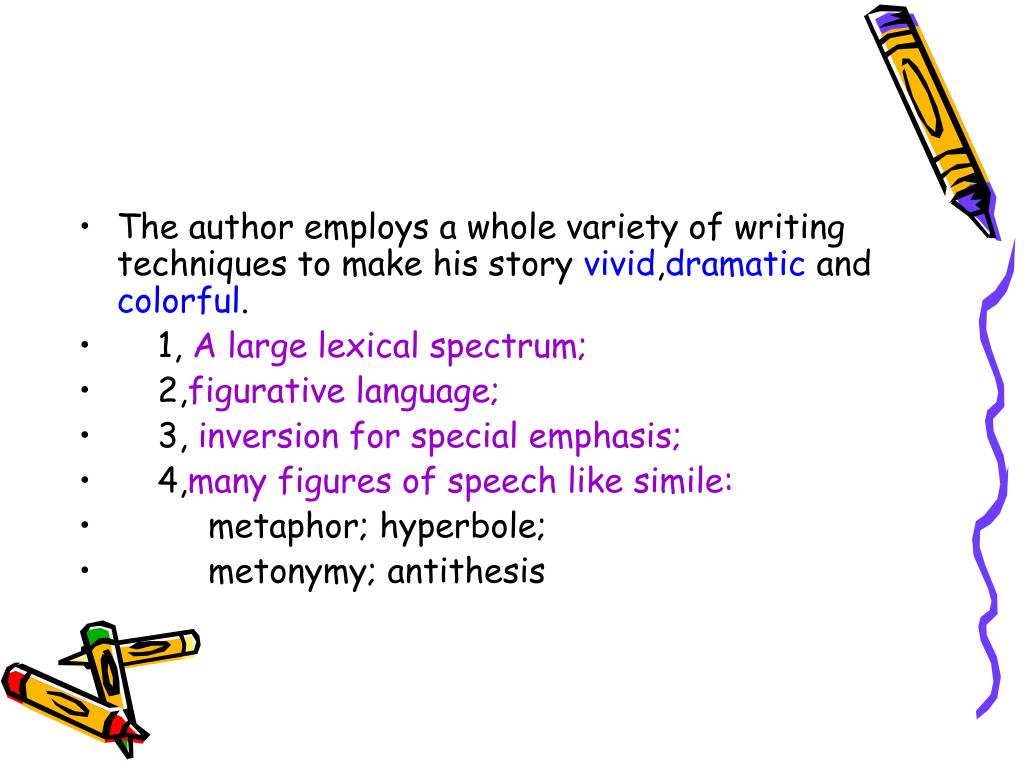 • The author employs a whole variety of writing techniques to make his story vivid,dramatic and colorful.
• 1, A large lexical spectrum;
• 2,figurative language;
• 3, inversion for special emphasis;
• 4,many figures of speech like simile:
• metaphor; hyperbole;
• metonymy; antithesis